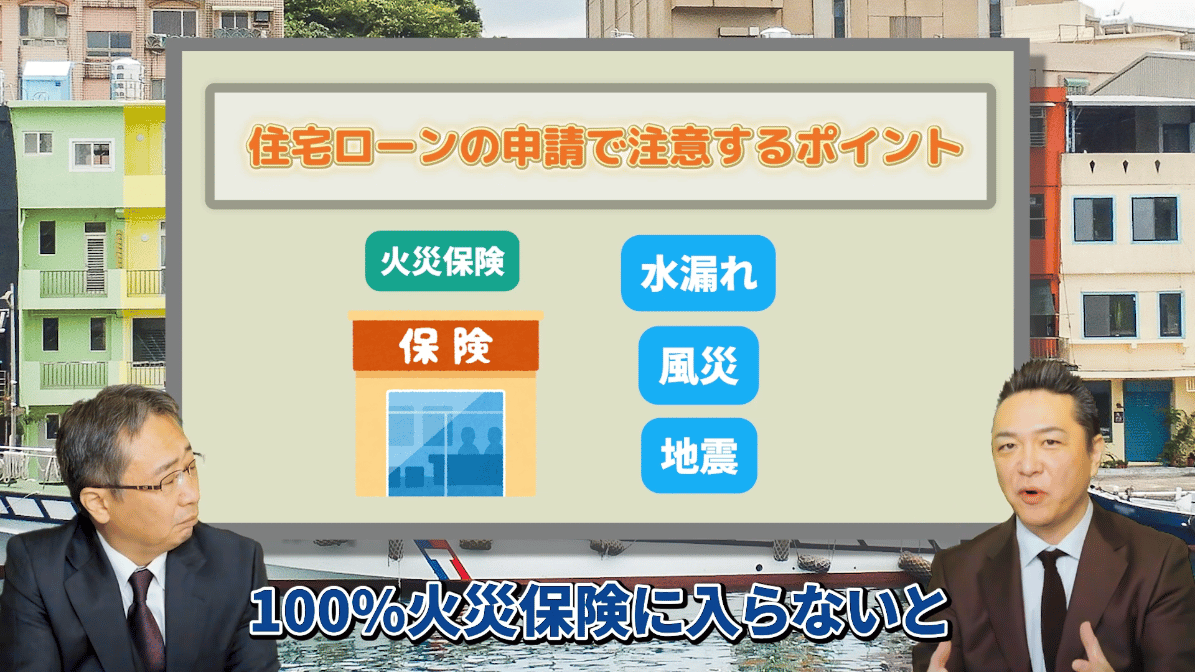 住宅ローンの申請で注意するポイント

火災保険

保険

水漏れ

風災

地震

100%火災保険に入らないと